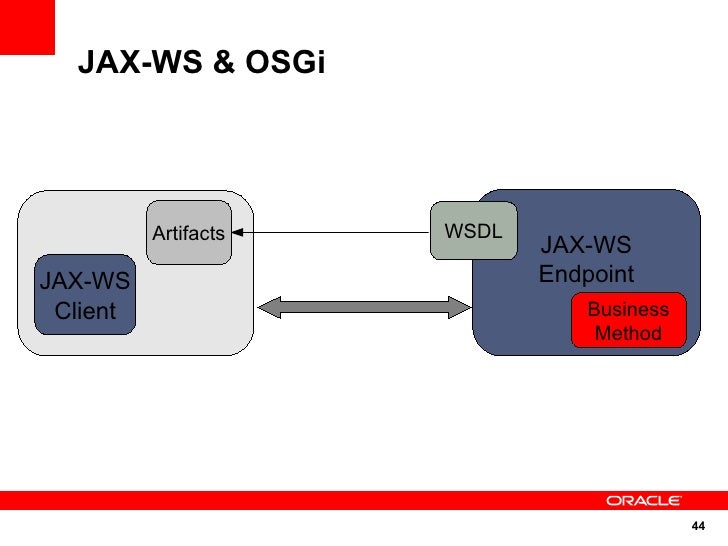 JAX-WS & OSGi

Artifacts

JAX-WS Client

WSDL

JAX-WS Endpoint

Business Method

ORACLE

44